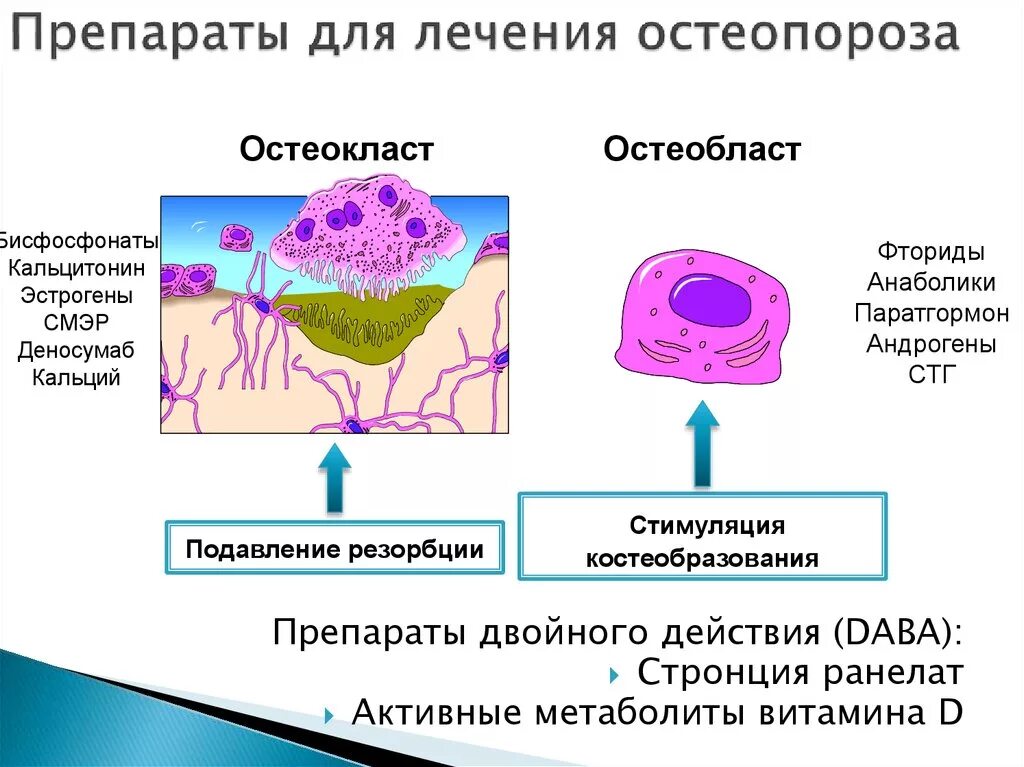 Препараты для лечения остеопороза

Остеокласт

Остеобласт

Бисфосфонаты
Кальцитонин
Эстрогены
СМЭР
Деносумаб
Кальций

Фториды
Анаболики
Паратгормон
Андрогены
СТГ

Подавление резорбции

Стимуляция костеобразования

Препараты двойного действия (DABA):
Стронция ранелат
Активные метаболиты витамина D